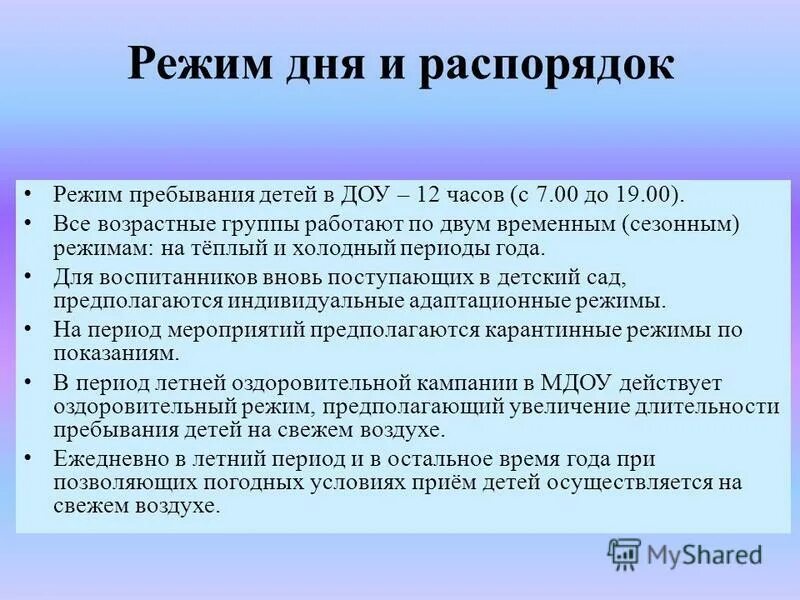 Режим дня и распорядок

• Режим пребывания детей в ДОУ – 12 часов (с 7.00 до 19.00).
• Все возрастные группы работают по двум временным (сезонным) режимам: на тёплый и холодный периоды года.
• Для воспитанников вновь поступающих в детский сад, предполагаются индивидуальные адаптационные режимы.
• На период мероприятий предполагаются карантинные режимы по показаниям.
• В период летней оздоровительной кампании в МДОУ действует оздоровительный режим, предполагающий увеличение длительности пребывания детей на свежем воздухе.
• Ежедневно в летний период и в остальное время года при позволяющих погодных условиях приём детей осуществляется на свежем воздухе.

MyShared